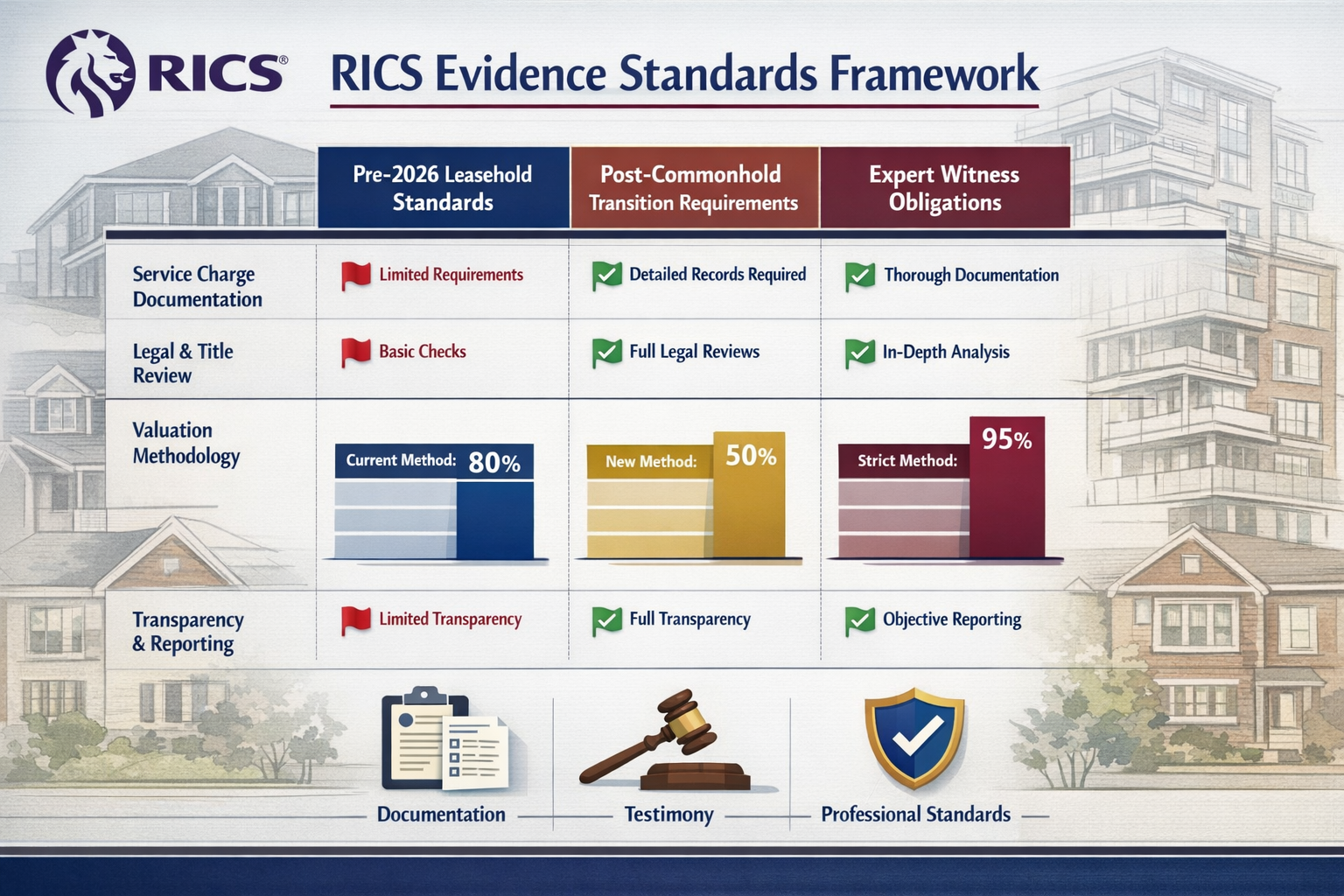 RICS®

RICS Evidence Standards Framework

| | Pre-2026 Leasehold Standards | Post-Commonhold Transition Requirements | Expert Witness Obligations |
|---|---|---|---|
| Service Charge Documentation | Limited Requirements | Detailed Records Required | Thorough Documentation |
| Legal & Title Review | Basic Checks | Full Legal Reviews | In-Depth Analysis |
| Valuation Methodology | Current Method: 80% | New Method: 50% | Strict Method: 95% |
| Transparency & Reporting | Limited Transparency | Full Transparency | Objective Reporting |

Documentation

Testimony

Professional Standards